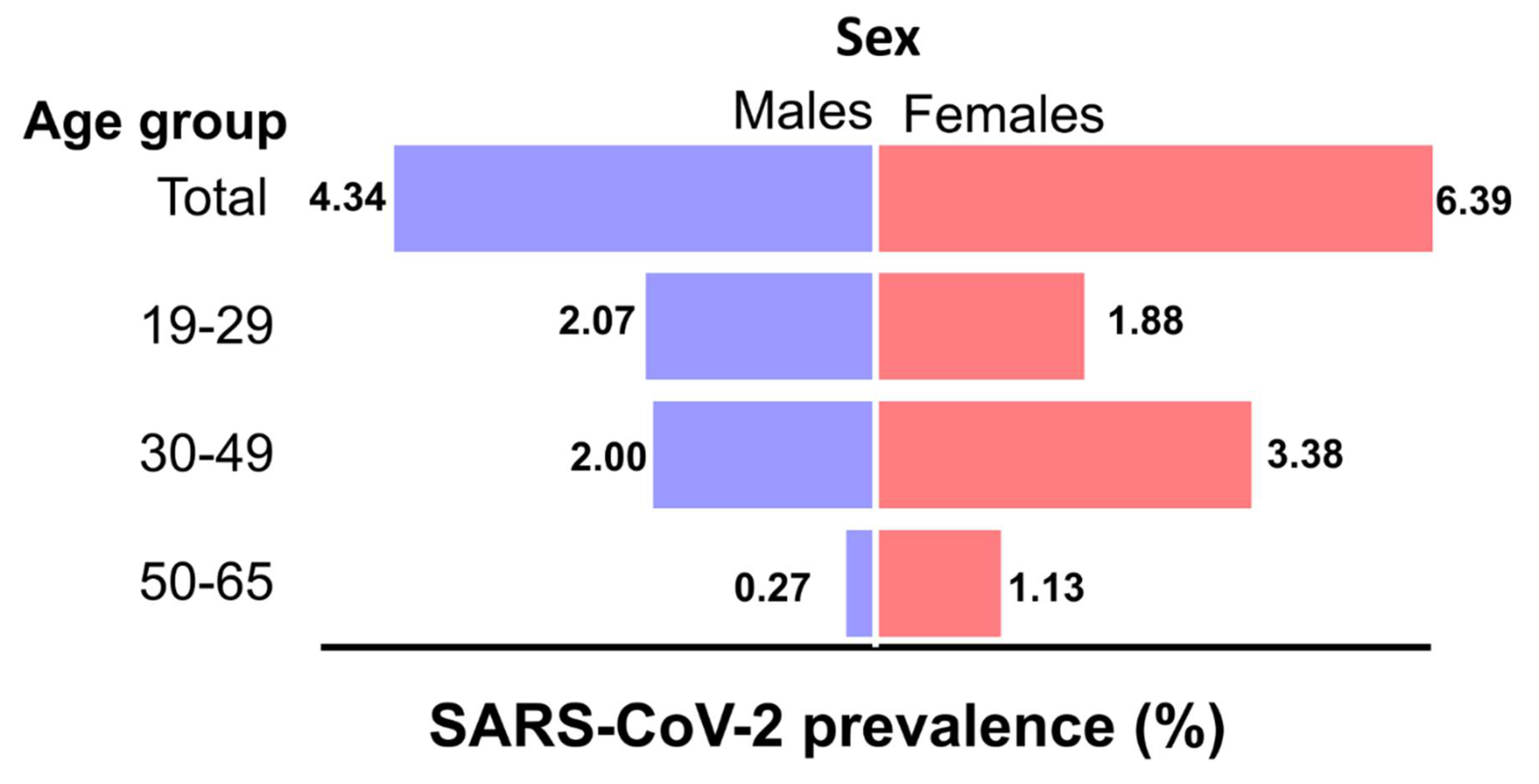 Sex

Age group

Males Females

Total 4.34 6.39

19-29 2.07 1.88

30-49 2.00 3.38

50-65 0.27 1.13

SARS-CoV-2 prevalence (%)